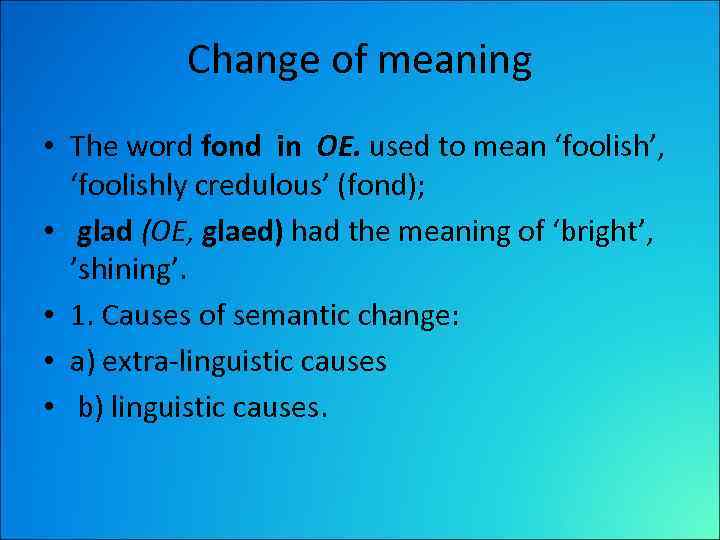 Change of meaning

• The word fond in OE. used to mean ‘foolish’, ‘foolishly credulous’ (fond);
• glad (OE, glaed) had the meaning of ‘bright’, ’shining’.
• 1. Causes of semantic change:
• a) extra-linguistic causes
• b) linguistic causes.